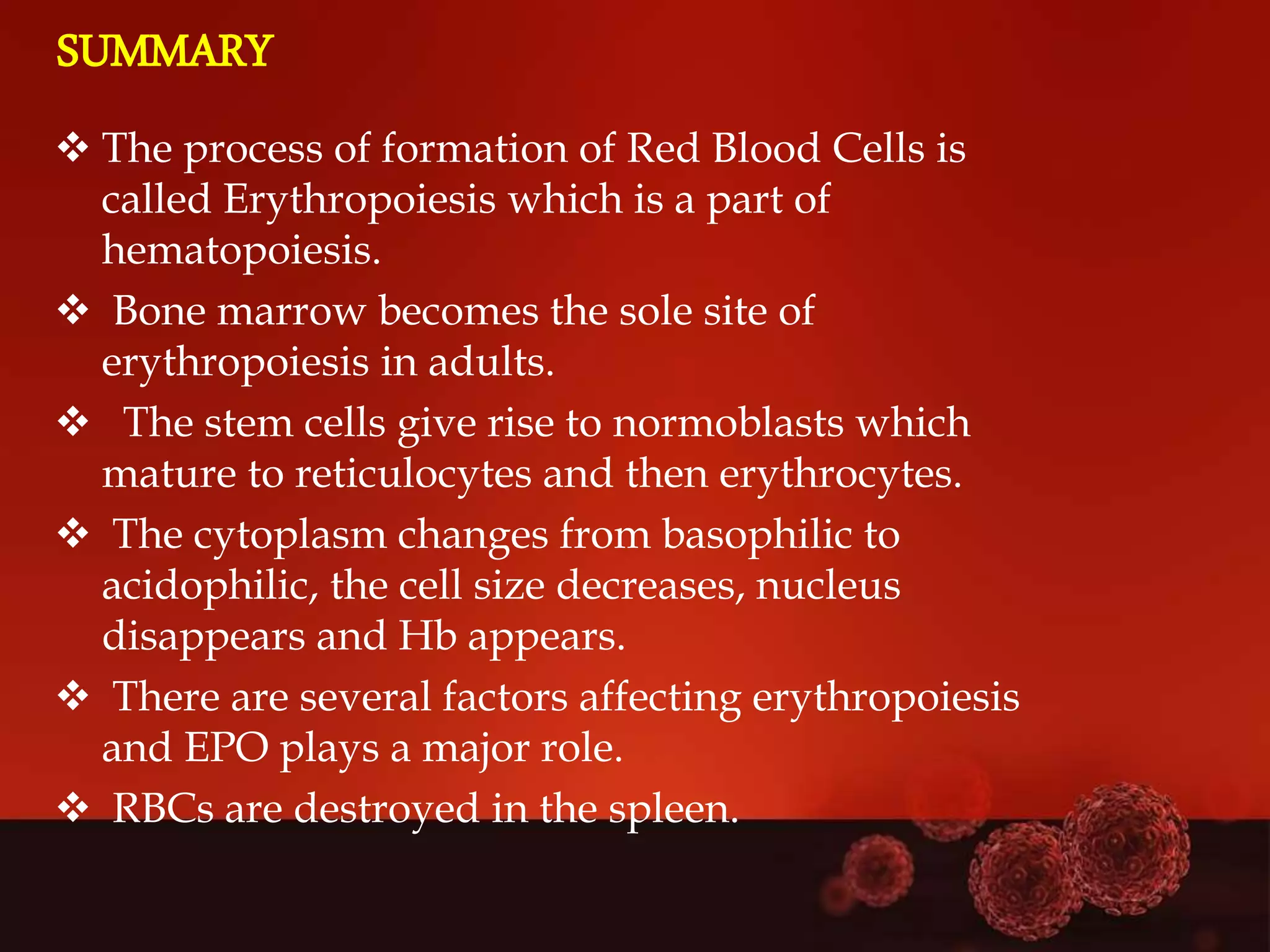 SUMMARY

❖ The process of formation of Red Blood Cells is called Erythropoiesis which is a part of hematopoiesis.

❖ Bone marrow becomes the sole site of erythropoiesis in adults.

❖ The stem cells give rise to normoblasts which mature to reticulocytes and then erythrocytes.

❖ The cytoplasm changes from basophilic to acidophilic, the cell size decreases, nucleus disappears and Hb appears.

❖ There are several factors affecting erythropoiesis and EPO plays a major role.

❖ RBCs are destroyed in the spleen.